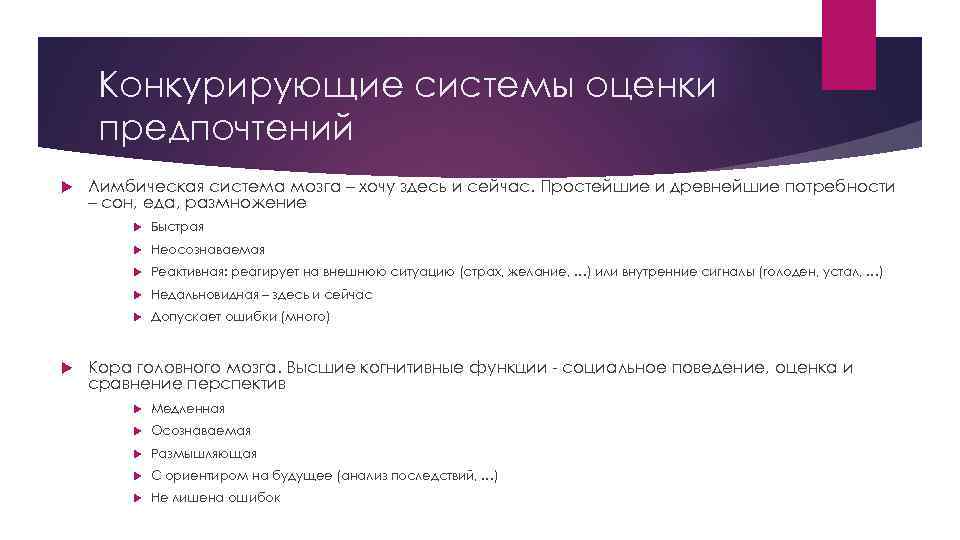 Конкурирующие системы оценки предпочтений

Лимбическая система мозга – хочу здесь и сейчас. Простейшие и древнейшие потребности – сон, еда, размножение

Быстрая

Неосознаваемая

Реактивная: реагирует на внешнюю ситуацию (страх, желание, …) или внутренние сигналы (голоден, устал, …)

Недальновидная – здесь и сейчас

Допускает ошибки (много)

Кора головного мозга. Высшие когнитивные функции - социальное поведение, оценка и сравнение перспектив

Медленная

Осознаваемая

Размышляющая

С ориентиром на будущее (анализ последствий, …)

Не лишена ошибок